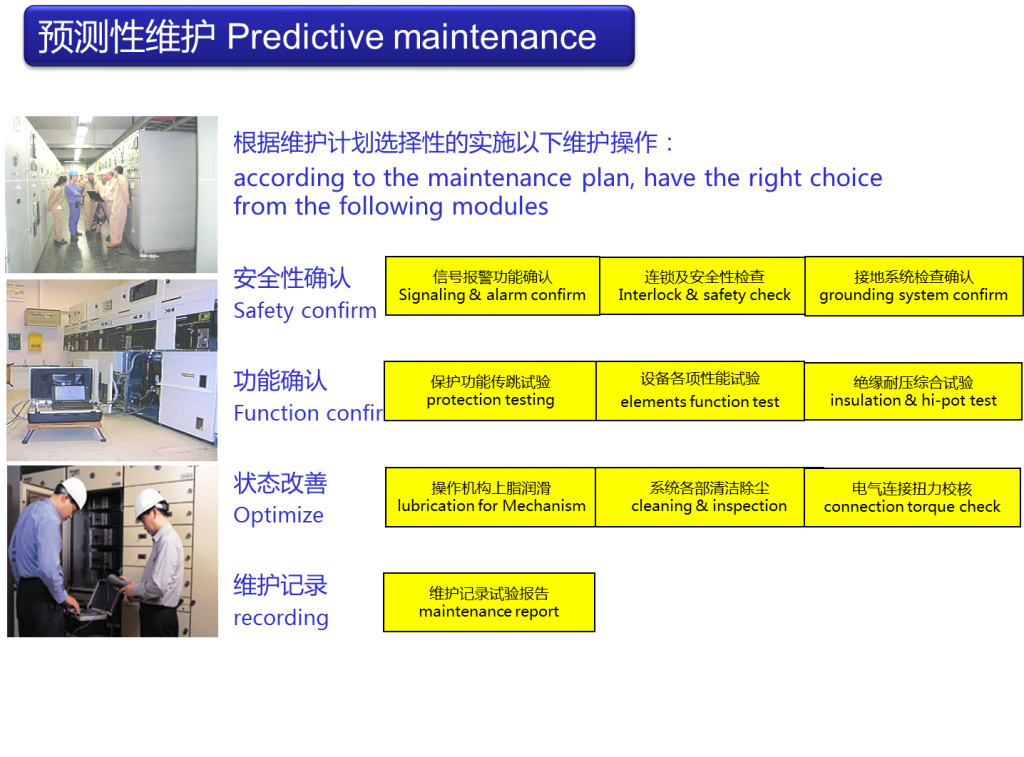 预测性维护 Predictive maintenance

根据维护计划选择性的实施以下维护操作：
according to the maintenance plan, have the right choice from the following modules

安全性确认
Safety confirm

信号报警功能确认
Signaling & alarm confirm

连锁及安全性检查
Interlock & safety check

接地系统检查确认
grounding system confirm

功能确认
Function confir

保护功能传跳试验
protection testing

设备各项性能试验
elements function test

绝缘耐压综合试验
insulation & hi-pot test

状态改善
Optimize

操作机构上脂润滑
lubrication for Mechanism

系统各部清洁除尘
cleaning & inspection

电气连接扭力校核
connection torque check

维护记录
recording

维护记录试验报告
maintenance report